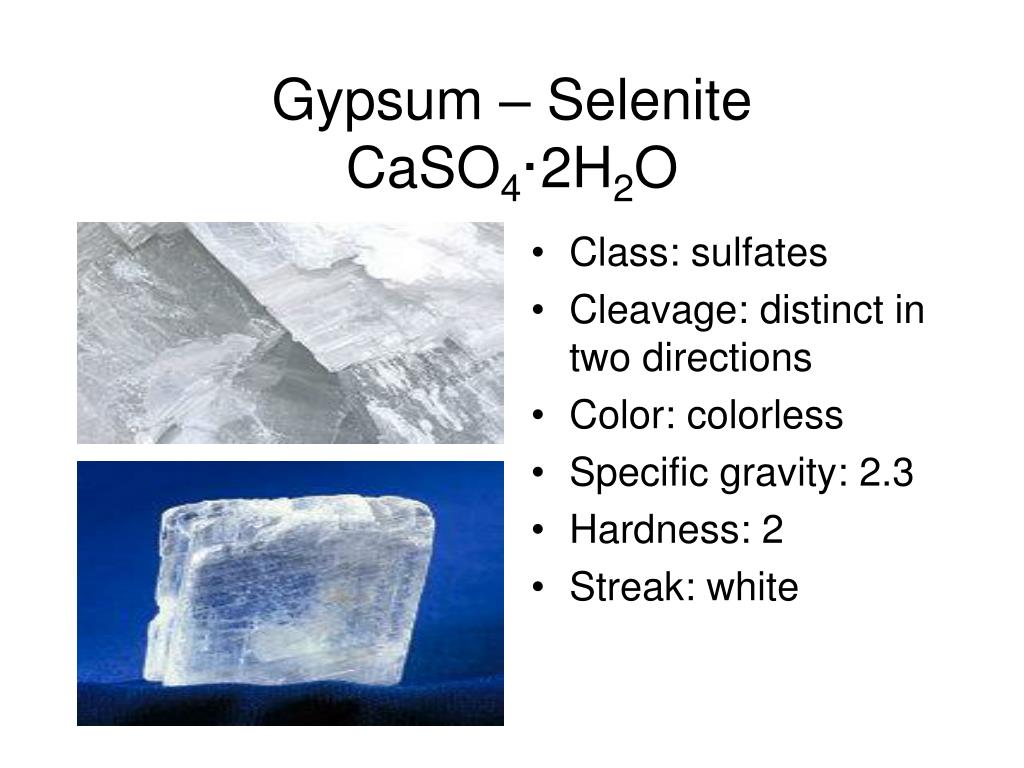 Gypsum – Selenite
$CaSO_4 \cdot 2H_2O$

• Class: sulfates
• Cleavage: distinct in two directions
• Color: colorless
• Specific gravity: 2.3
• Hardness: 2
• Streak: white